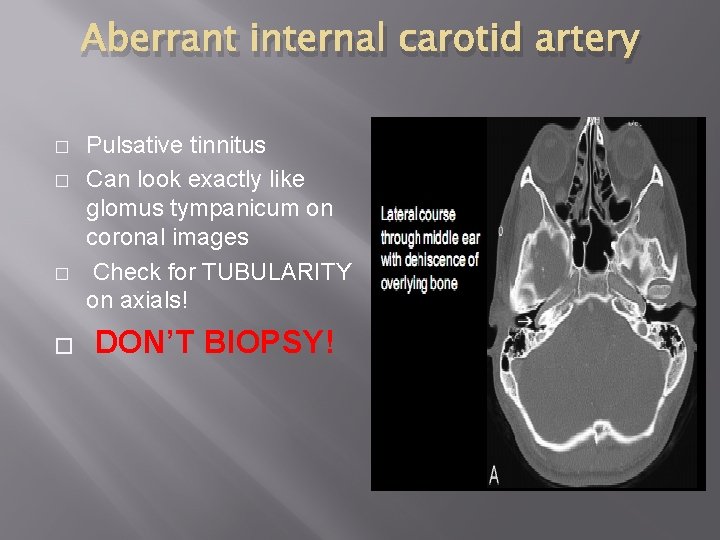 Aberrant internal carotid artery

□ Pulsative tinnitus
□ Can look exactly like glomus tympanicum on coronal images
□ Check for TUBULARITY on axials!
□ DON'T BIOPSY!

Lateral course through middle ear with dehiscence of overlying bone

A